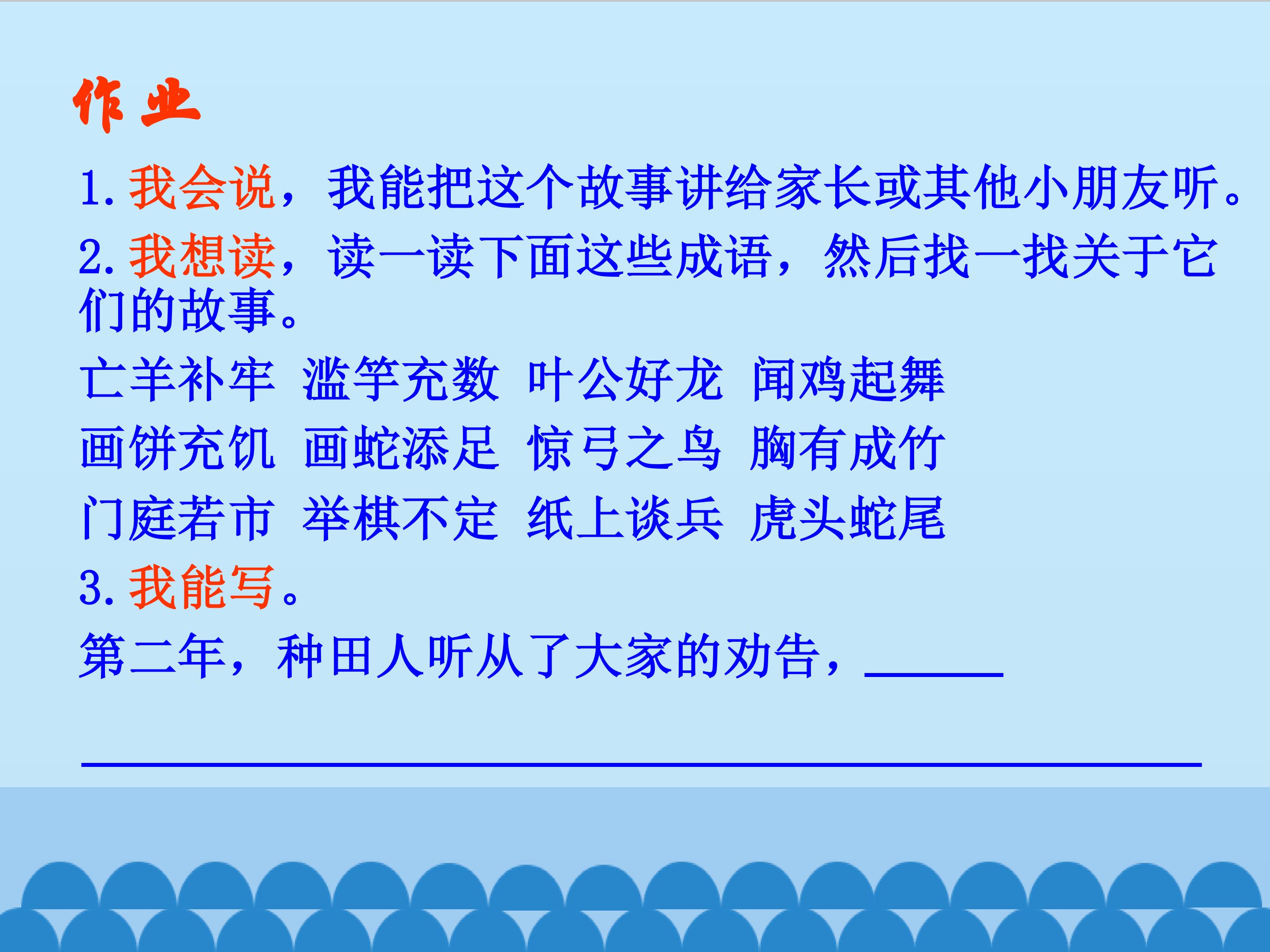 作业

1. 我会说，我能把这个故事讲给家长或其他小朋友听。

2. 我想读，读一读下面这些成语，然后找一找关于它们的故事。

亡羊补牢 滥竽充数 叶公好龙 闻鸡起舞

画饼充饥 画蛇添足 惊弓之鸟 胸有成竹

门庭若市 举棋不定 纸上谈兵 虎头蛇尾

3. 我能写。

第二年，种田人听从了大家的劝告，______

______